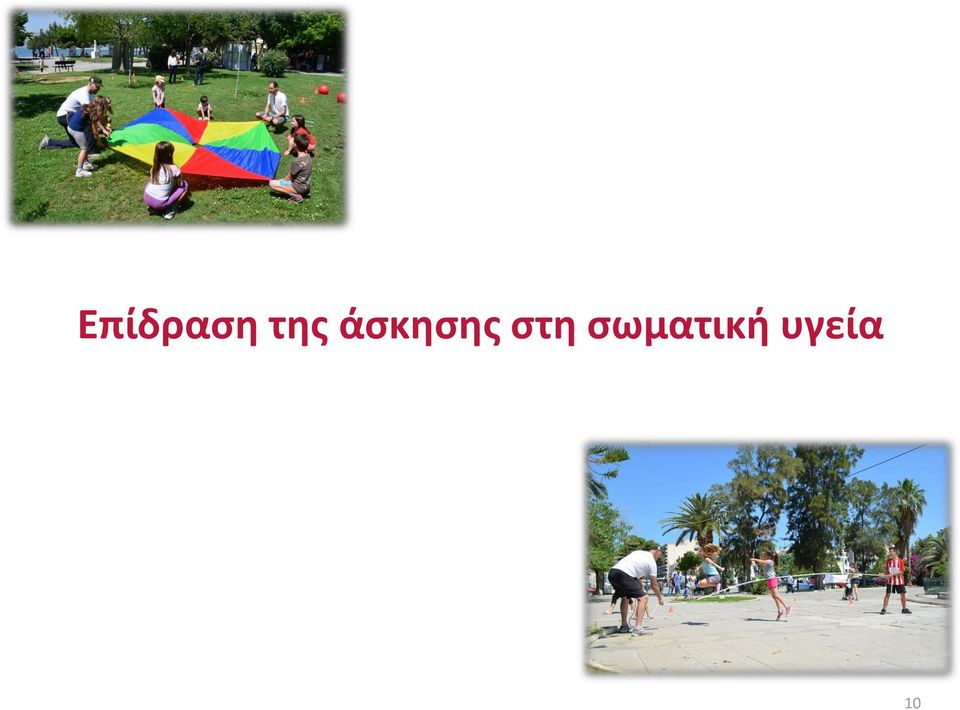 Επίδραση της άσκησης στη σωματική υγεία

10